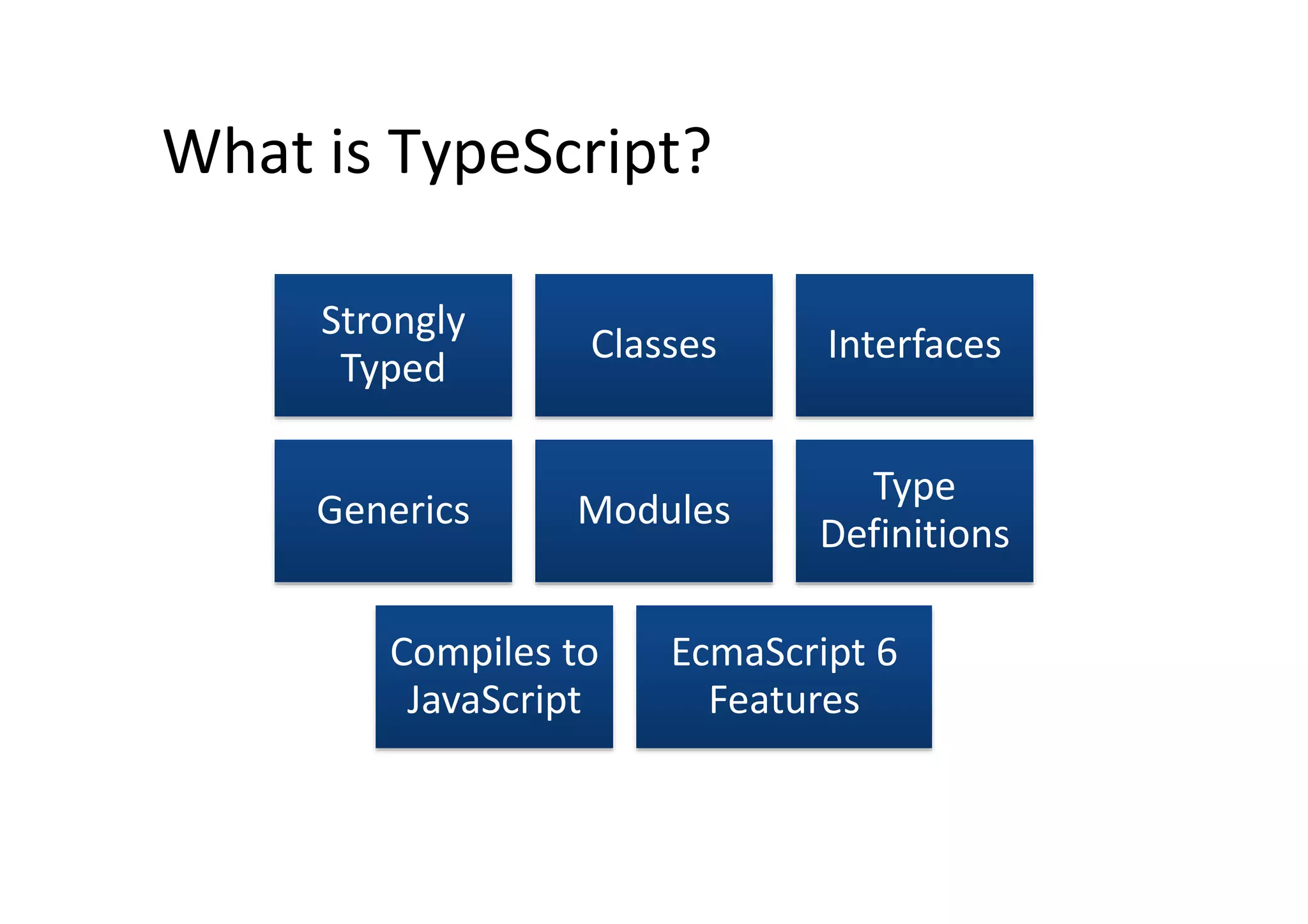 What is TypeScript?

Strongly Typed

Classes

Interfaces

Generics

Modules

Type Definitions

Compiles to JavaScript

EcmaScript 6 Features